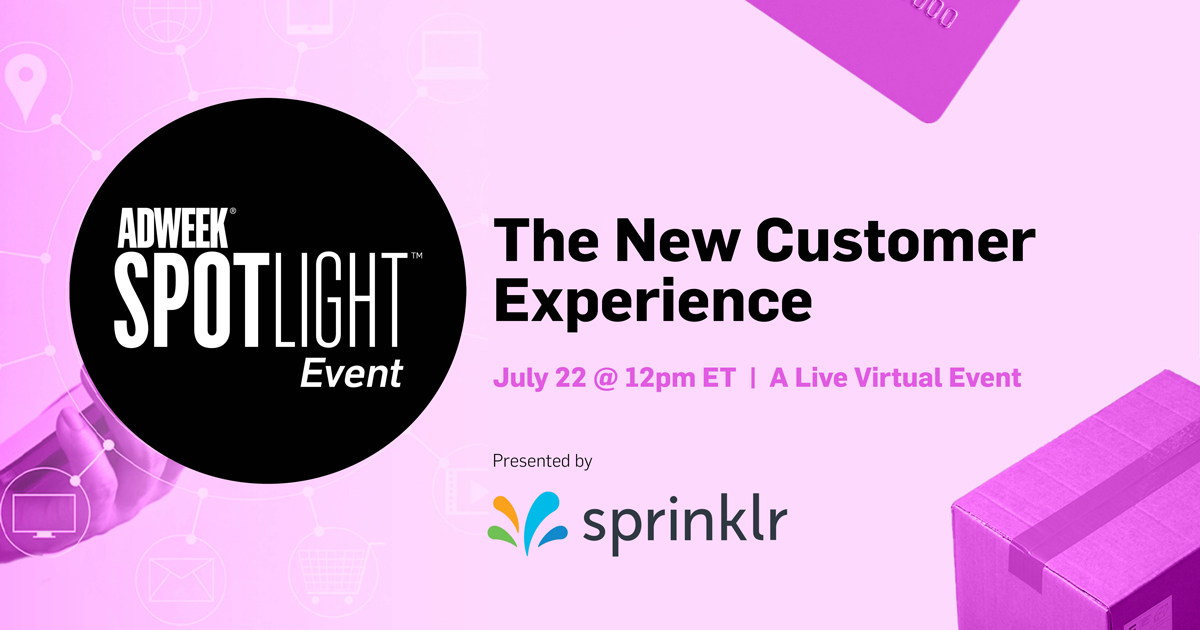 ADWEEK®
SPOTLIGHT™
Event

The New Customer Experience

July 22 @ 12pm ET | A Live Virtual Event

Presented by

sprinklr